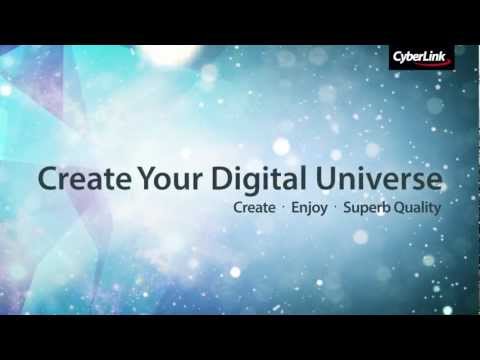 CyberLink

Create Your Digital Universe

Create · Enjoy · Superb Quality